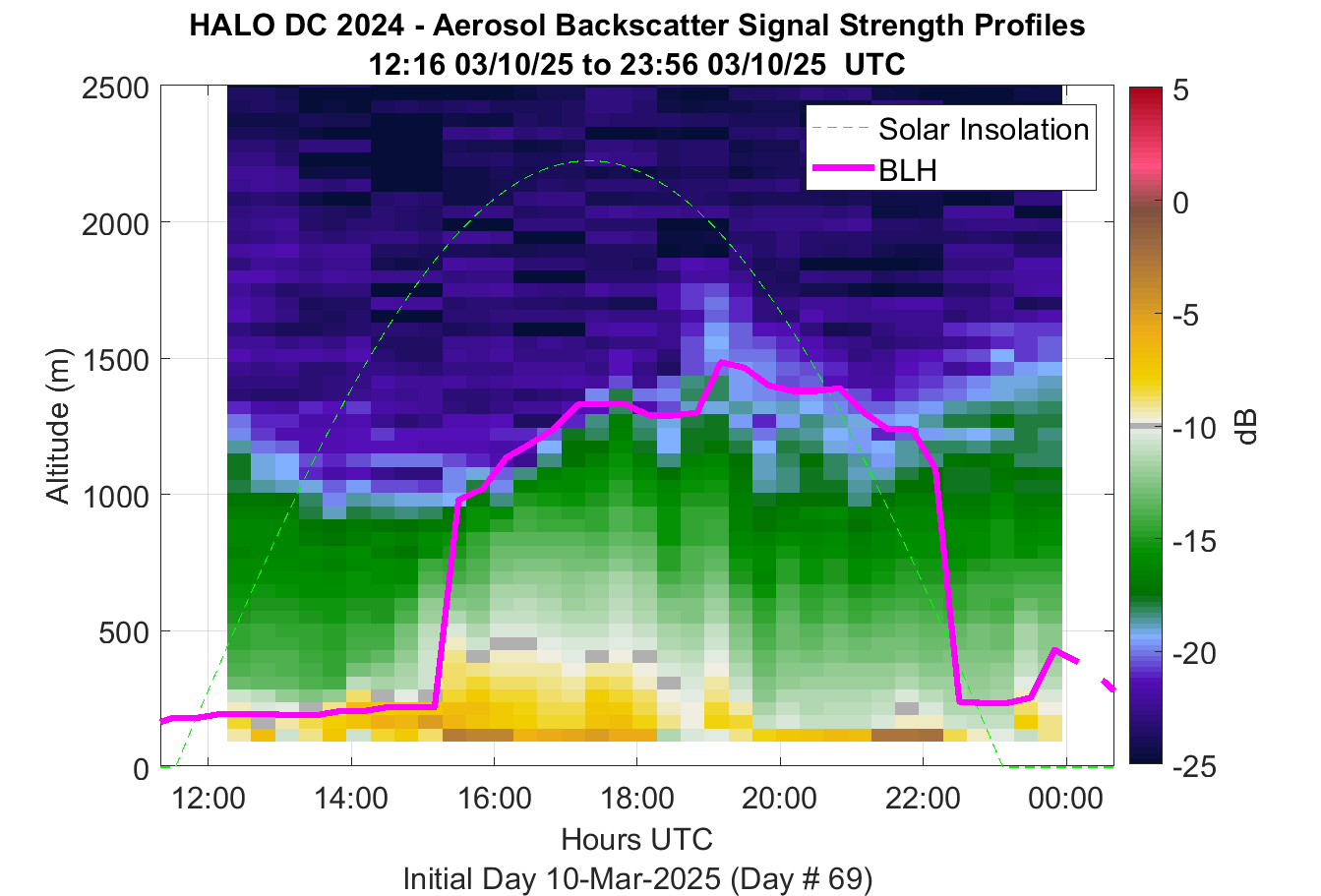 HALO DC 2024 - Aerosol Backscatter Signal Strength Profiles
12:16 03/10/25 to 23:56 03/10/25 UTC

Solar Insolation
BLH

Altitude (m)
2500
2000
1500
1000
500
0

12:00
14:00
16:00
18:00
20:00
22:00
00:00
Hours UTC
Initial Day 10-Mar-2025 (Day # 69)

5
0
-5
-10
-15
-20
-25
dB